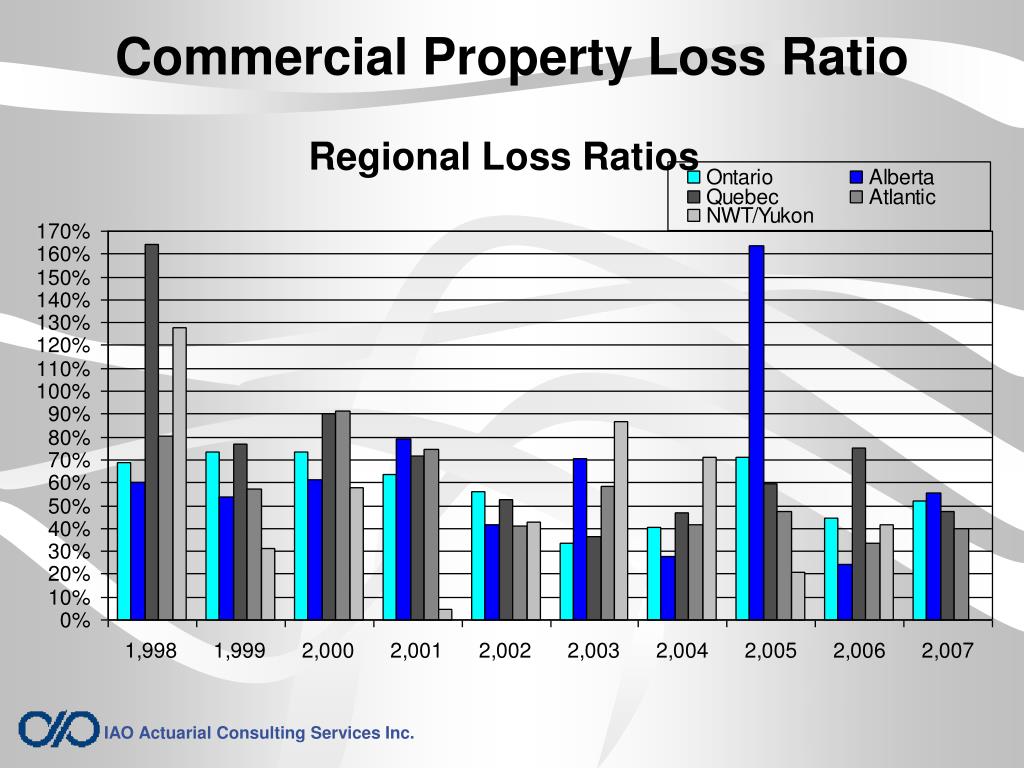 Commercial Property Loss Ratio

Regional Loss Ratios

Ontario
Alberta
Quebec
Atlantic
NWT/Yukon

170%
160%
150%
140%
130%
120%
110%
100%
90%
80%
70%
60%
50%
40%
30%
20%
10%
0%

1,998
1,999
2,000
2,001
2,002
2,003
2,004
2,005
2,006
2,007

IAO Actuarial Consulting Services Inc.